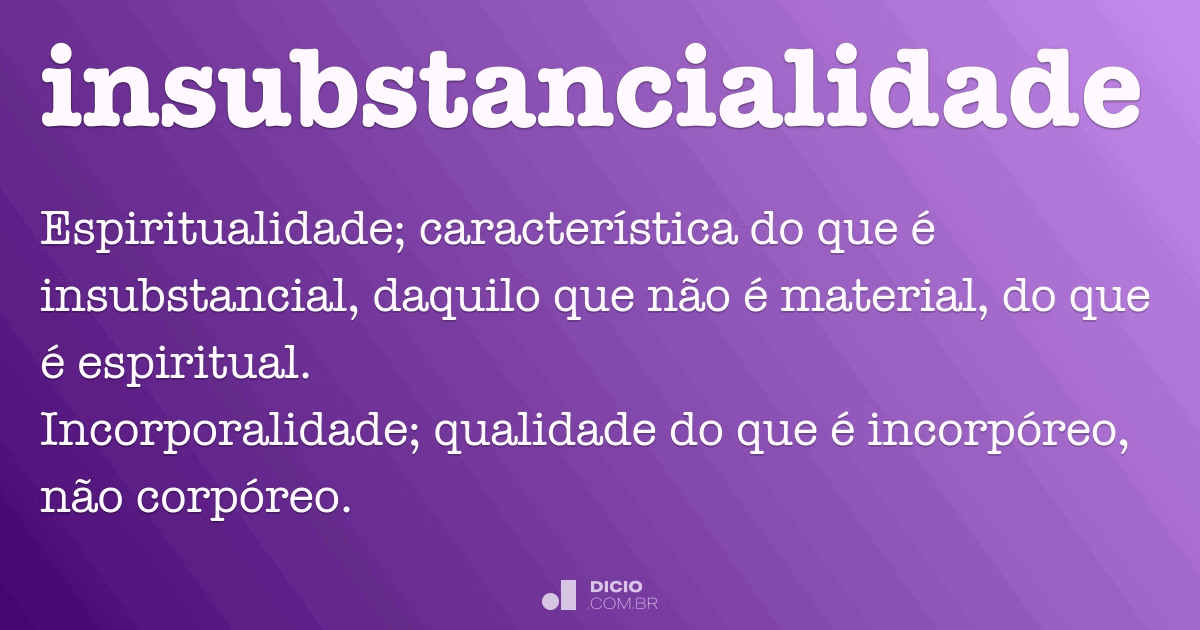 insubstancialidade

Espiritualidade; característica do que é insubstancial, daquilo que não é material, do que é espiritual.
Incorporalidade; qualidade do que é incorpóreo, não corpóreo.

DICIO
.COM.BR